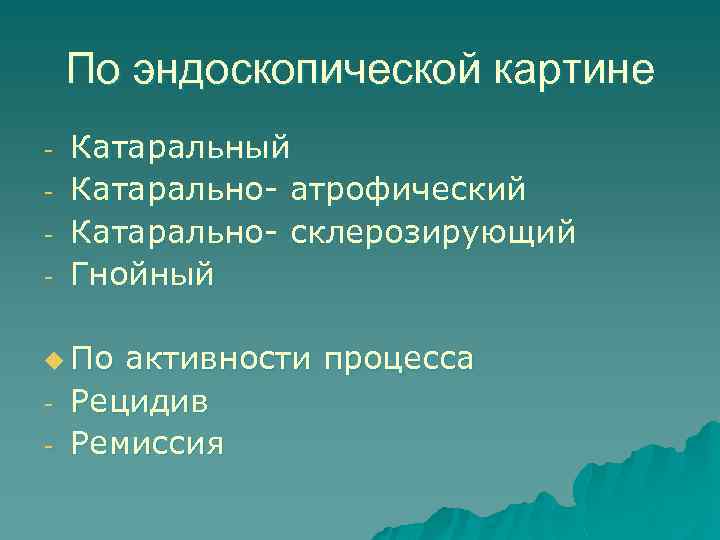 По эндоскопической картине

- Катаральный
- Катарально- атрофический
- Катарально- склерозирующий
- Гнойный

По активности процесса
- Рецидив
- Ремиссия